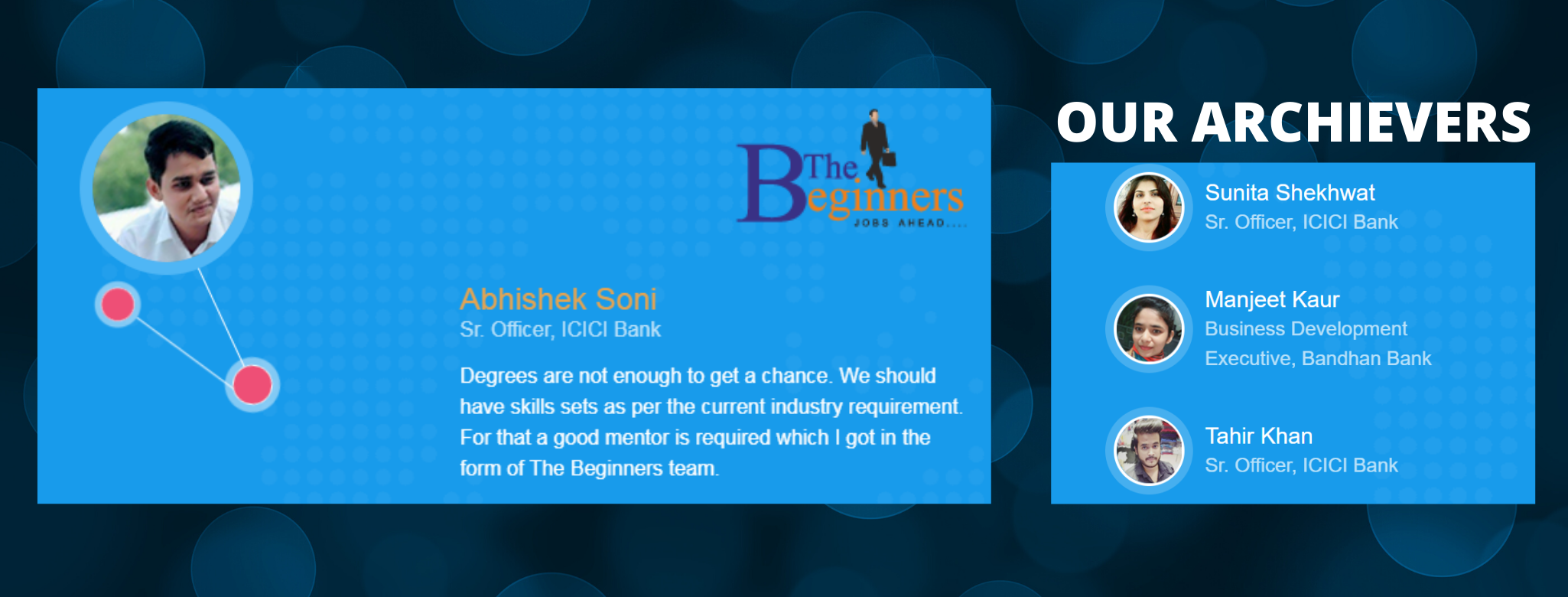 The Beginners
JOBS AHEAD....

Abhishek Soni
Sr. Officer, ICICI Bank

Degrees are not enough to get a chance. We should have skills sets as per the current industry requirement. For that a good mentor is required which I got in the form of The Beginners team.

OUR ARCHIEVERS

Sunita Shekhwat
Sr. Officer, ICICI Bank

Manjeet Kaur
Business Development Executive, Bandhan Bank

Tahir Khan
Sr. Officer, ICICI Bank